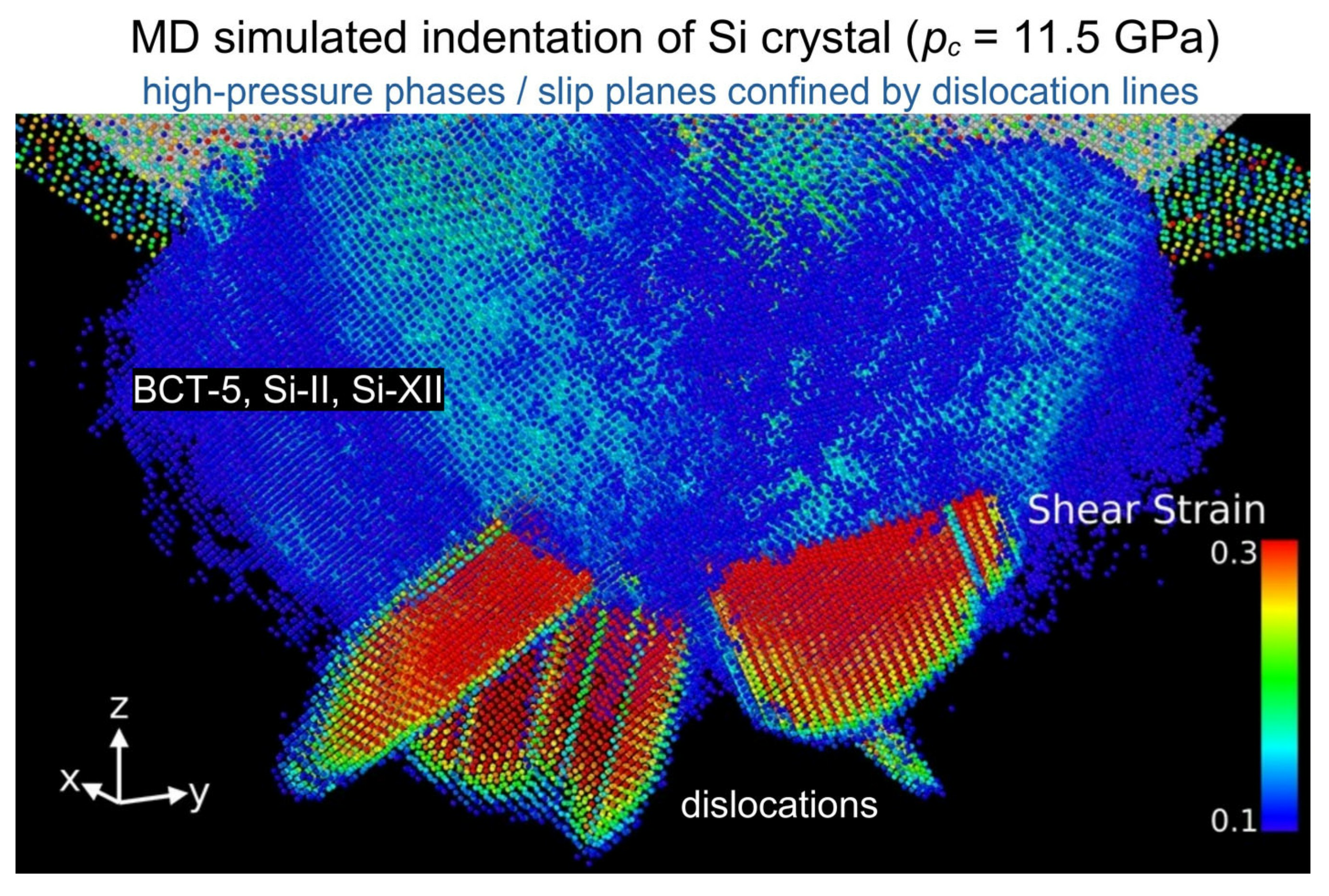 MD simulated indentation of Si crystal ($p_c$ = 11.5 GPa)
high-pressure phases / slip planes confined by dislocation lines

BCT-5, Si-II, Si-XII

Shear Strain
0.3
0.1

z
x
y

dislocations